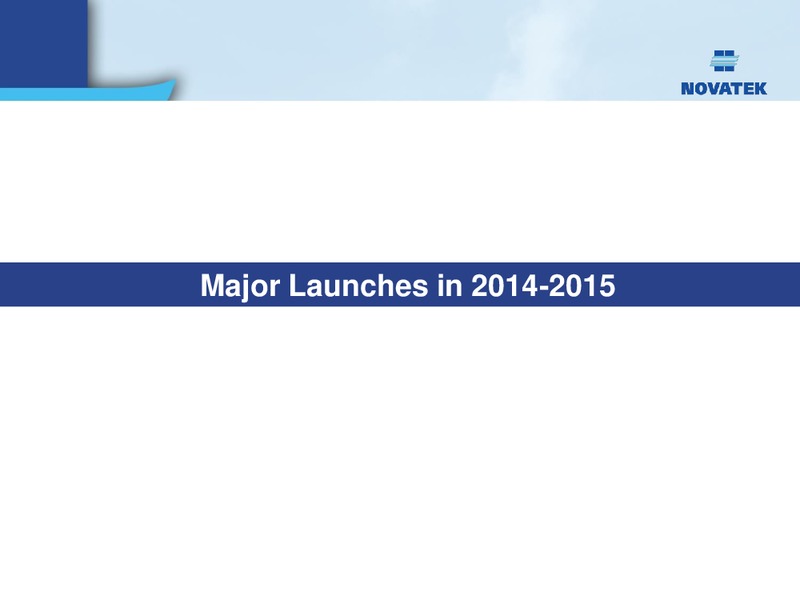 NOVATEK

Major Launches in 2014-2015